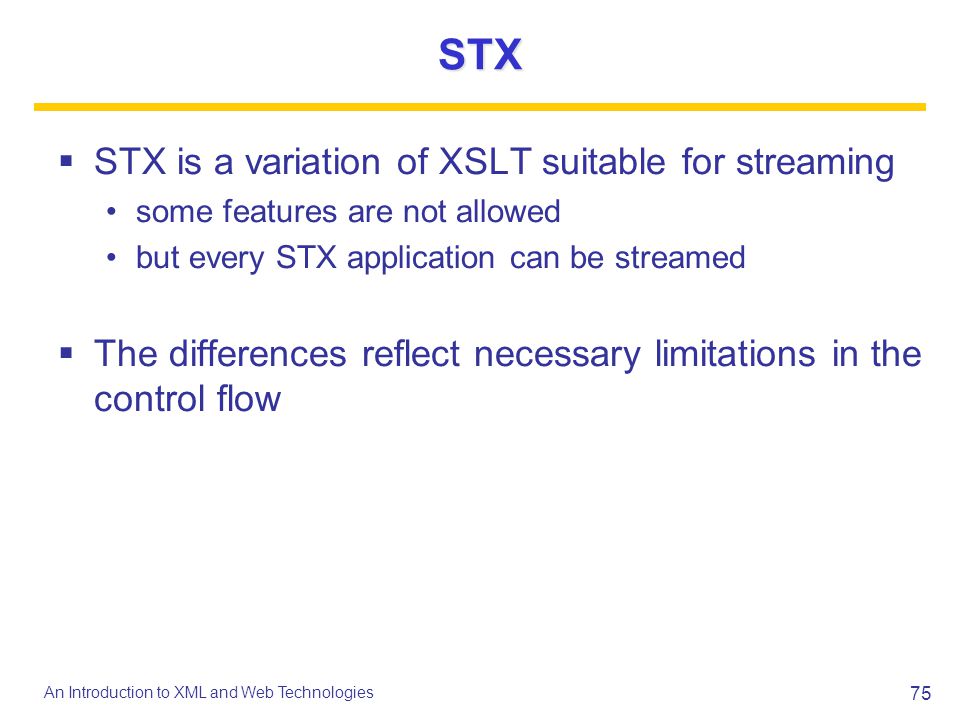 STX

▪ STX is a variation of XSLT suitable for streaming
• some features are not allowed
• but every STX application can be streamed

▪ The differences reflect necessary limitations in the control flow

An Introduction to XML and Web Technologies

75